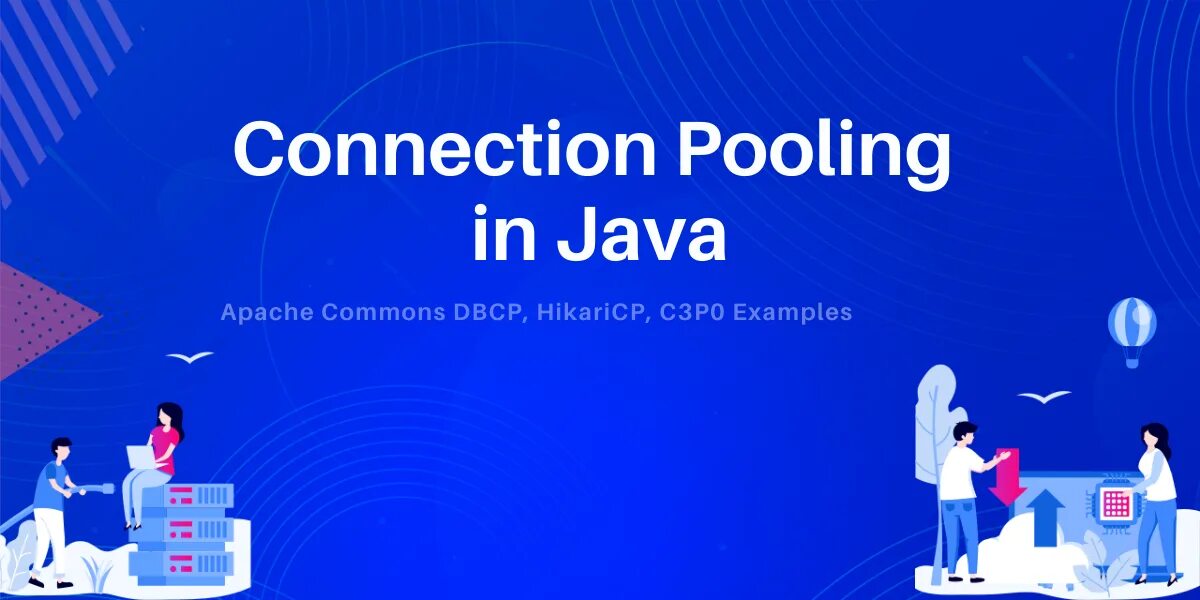 Connection Pooling in Java

Apache Commons DBCP, HikariCP, C3P0 Examples